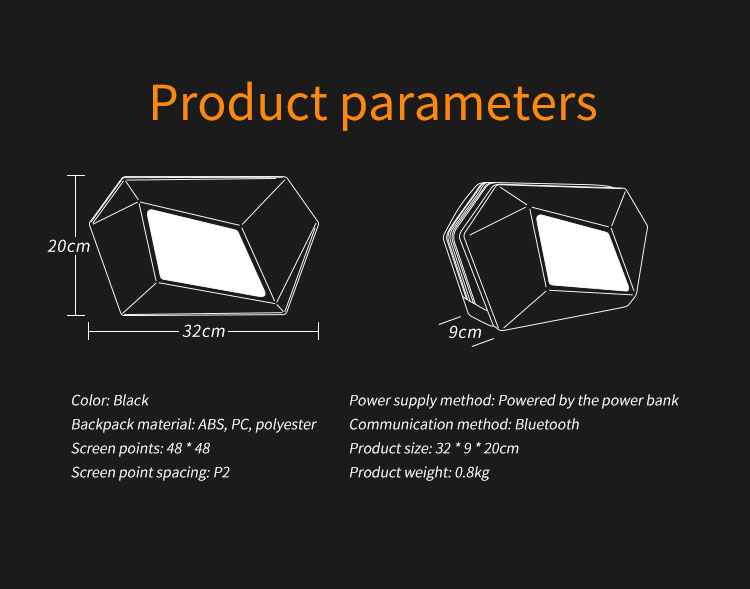 Product parameters

20cm

32cm

9cm

Color: Black
Backpack material: ABS, PC, polyester
Screen points: 48 * 48
Screen point spacing: P2

Power supply method: Powered by the power bank
Communication method: Bluetooth
Product size: 32 * 9 * 20cm
Product weight: 0.8kg